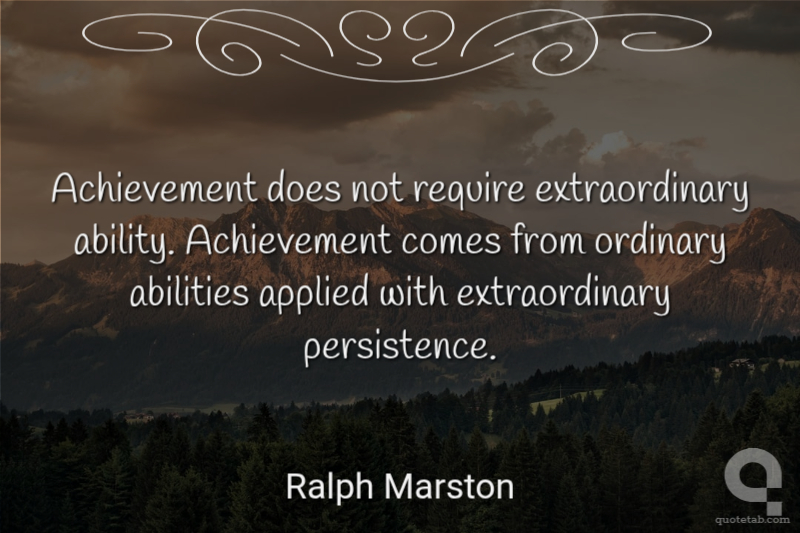 Achievement does not require extraordinary ability. Achievement comes from ordinary abilities applied with extraordinary persistence.

Ralph Marston

quotetab.com